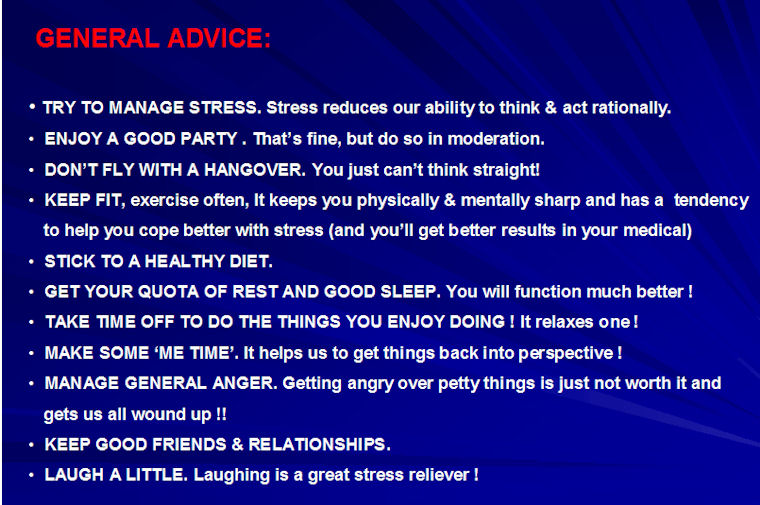 GENERAL ADVICE:

• TRY TO MANAGE STRESS. Stress reduces our ability to think & act rationally.
• ENJOY A GOOD PARTY . That's fine, but do so in moderation.
• DON'T FLY WITH A HANGOVER. You just can't think straight!
• KEEP FIT, exercise often, It keeps you physically & mentally sharp and has a tendency to help you cope better with stress (and you'll get better results in your medical)
• STICK TO A HEALTHY DIET.
• GET YOUR QUOTA OF REST AND GOOD SLEEP. You will function much better !
• TAKE TIME OFF TO DO THE THINGS YOU ENJOY DOING ! It relaxes one !
• MAKE SOME 'ME TIME'. It helps us to get things back into perspective !
• MANAGE GENERAL ANGER. Getting angry over petty things is just not worth it and gets us all wound up !!
• KEEP GOOD FRIENDS & RELATIONSHIPS.
• LAUGH A LITTLE. Laughing is a great stress reliever !